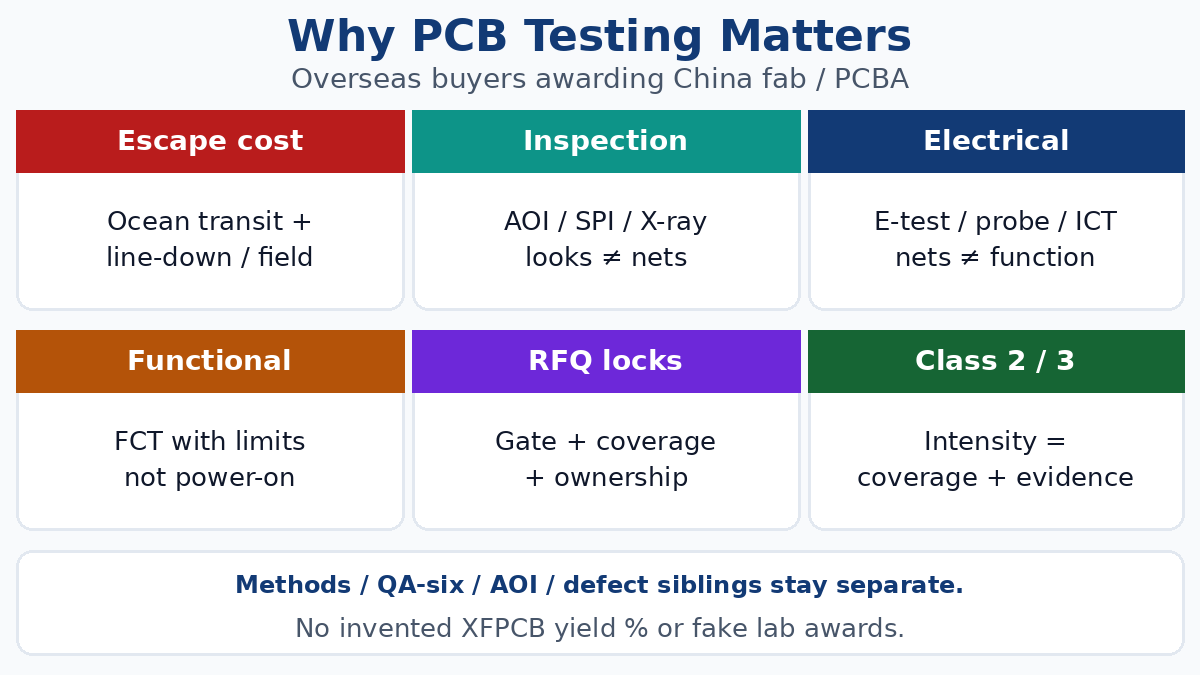 Why PCB Testing Matters

Overseas buyers awarding China fab / PCBA

Escape cost

Ocean transit +
line-down / field

Inspection

AOI / SPI / X-ray
looks ≠ nets

Electrical

E-test / probe / ICT
nets ≠ function

Functional

FCT with limits
not power-on

RFQ locks

Gate + coverage
+ ownership

Class 2 / 3

Intensity =
coverage + evidence

Methods / QA-six / AOI / defect siblings stay separate.

No invented XFPCB yield % or fake lab awards.